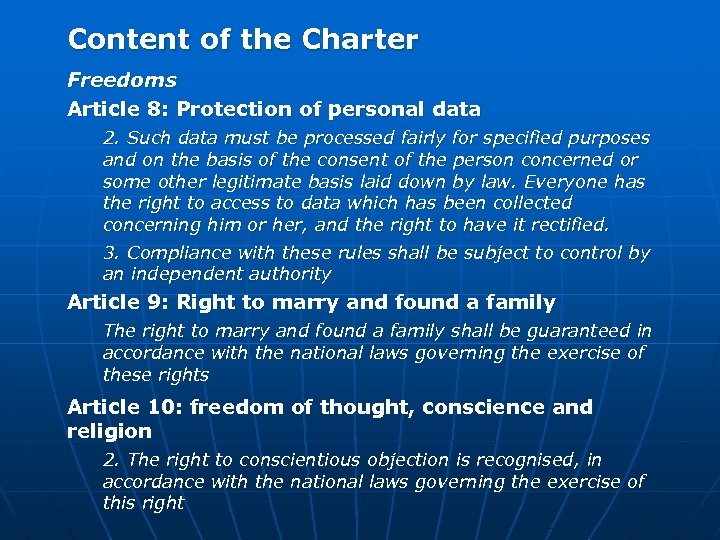 Content of the Charter

Freedoms

Article 8: Protection of personal data

2. Such data must be processed fairly for specified purposes and on the basis of the consent of the person concerned or some other legitimate basis laid down by law. Everyone has the right to access to data which has been collected concerning him or her, and the right to have it rectified.

3. Compliance with these rules shall be subject to control by an independent authority

Article 9: Right to marry and found a family

The right to marry and found a family shall be guaranteed in accordance with the national laws governing the exercise of these rights

Article 10: freedom of thought, conscience and religion

2. The right to conscientious objection is recognised, in accordance with the national laws governing the exercise of this right